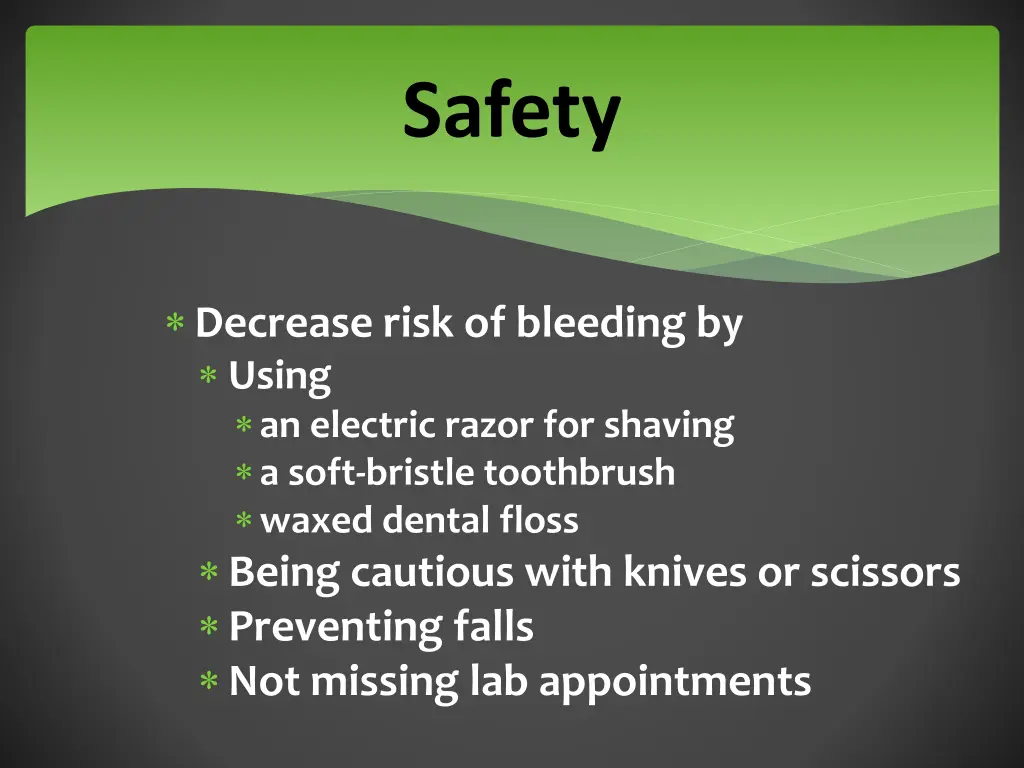 Safety

* Decrease risk of bleeding by
  * Using
    * an electric razor for shaving
    * a soft-bristle toothbrush
    * waxed dental floss
  * Being cautious with knives or scissors
  * Preventing falls
  * Not missing lab appointments